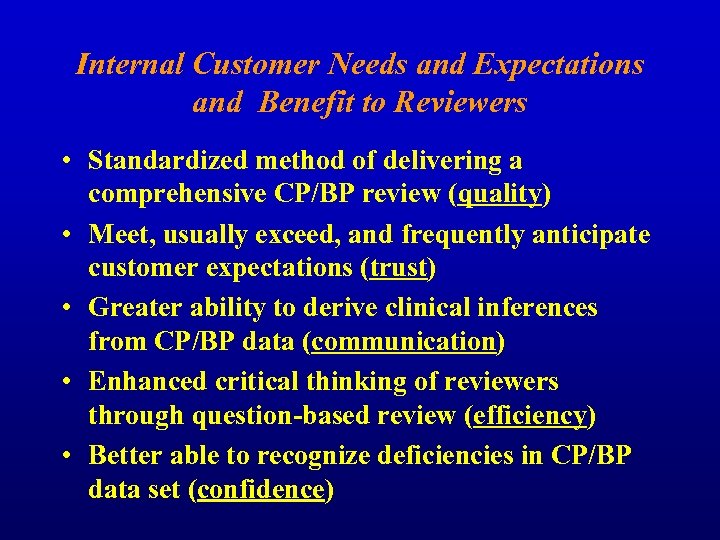 Internal Customer Needs and Expectations and Benefit to Reviewers

• Standardized method of delivering a comprehensive CP/BP review (quality)
• Meet, usually exceed, and frequently anticipate customer expectations (trust)
• Greater ability to derive clinical inferences from CP/BP data (communication)
• Enhanced critical thinking of reviewers through question-based review (efficiency)
• Better able to recognize deficiencies in CP/BP data set (confidence)